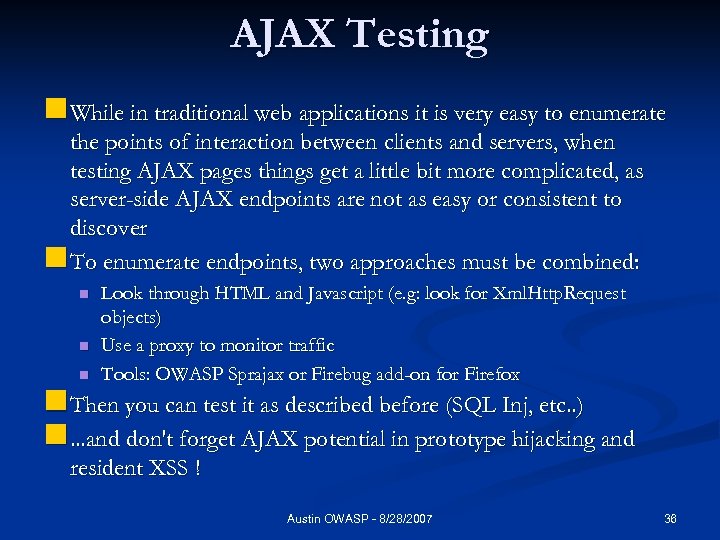 AJAX Testing

While in traditional web applications it is very easy to enumerate the points of interaction between clients and servers, when testing AJAX pages things get a little bit more complicated, as server-side AJAX endpoints are not as easy or consistent to discover

To enumerate endpoints, two approaches must be combined:

Look through HTML and Javascript (e.g: look for XmlHttpRequest objects)

Use a proxy to monitor traffic

Tools: OWASP Sprajax or Firebug add-on for Firefox

Then you can test it as described before (SQL Inj, etc..)

...and don't forget AJAX potential in prototype hijacking and resident XSS !

Austin OWASP - 8/28/2007

36